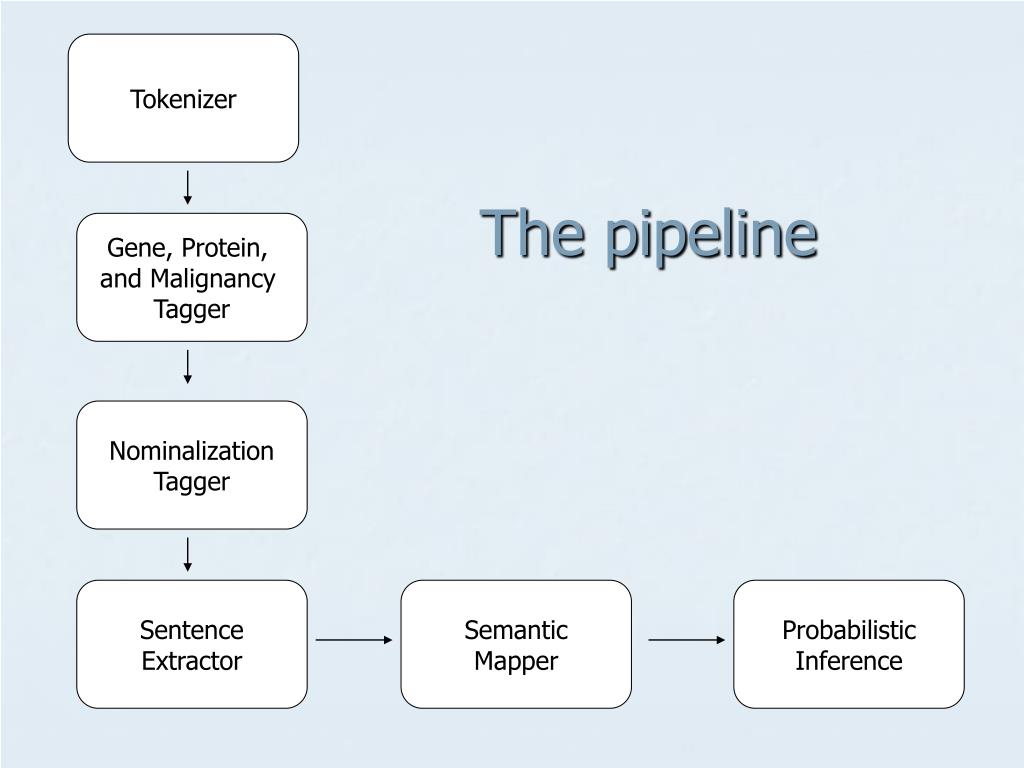 The pipeline

Tokenizer

Gene, Protein, and Malignancy Tagger

Nominalization Tagger

Sentence Extractor

Semantic Mapper

Probabilistic Inference